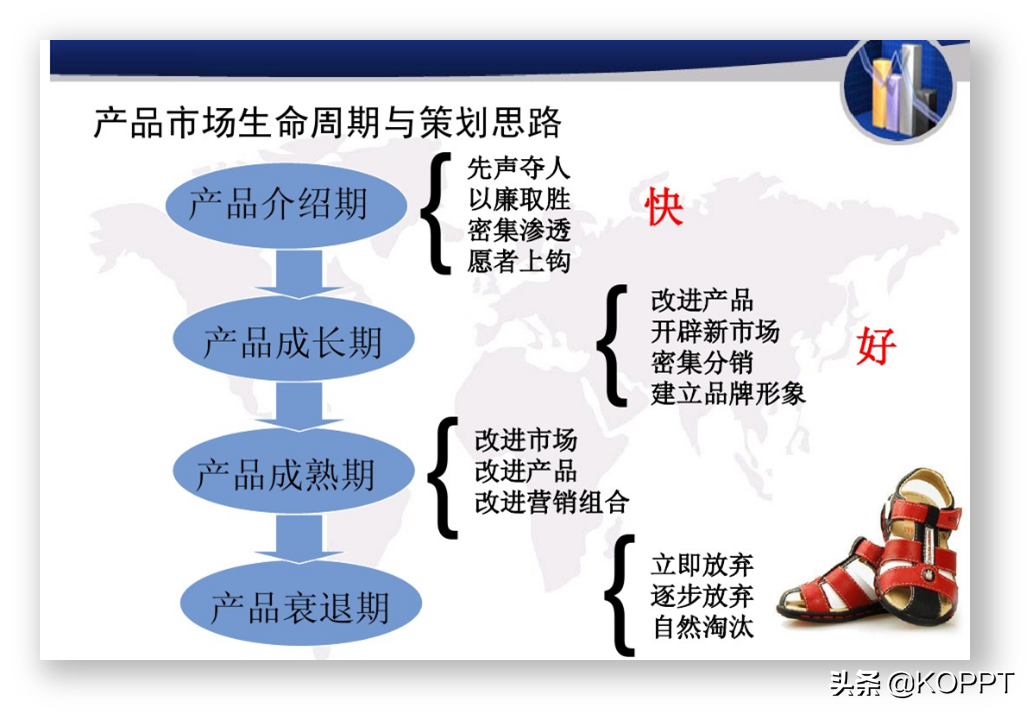 产品市场生命周期与策划思路

产品介绍期

先声夺人
以廉取胜
密集渗透
愿者上钩

快

产品成长期

改进产品
开辟新市场
密集分销
建立品牌形象

好

产品成熟期

改进市场
改进产品
改进营销组合

产品衰退期

立即放弃
逐步放弃
自然淘汰

头条 @KOPPT